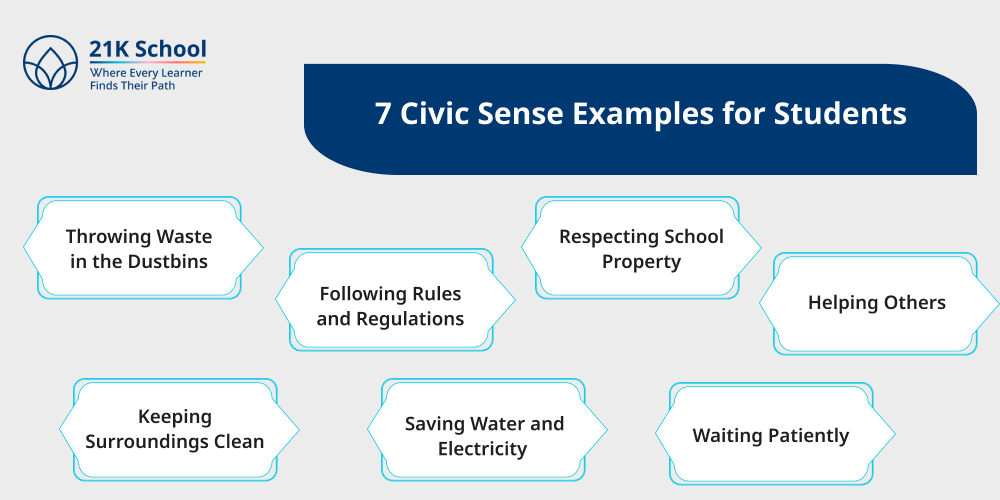 21K School
Where Every Learner Finds Their Path

7 Civic Sense Examples for Students

Throwing Waste in the Dustbins

Following Rules and Regulations

Respecting School Property

Helping Others

Keeping Surroundings Clean

Saving Water and Electricity

Waiting Patiently